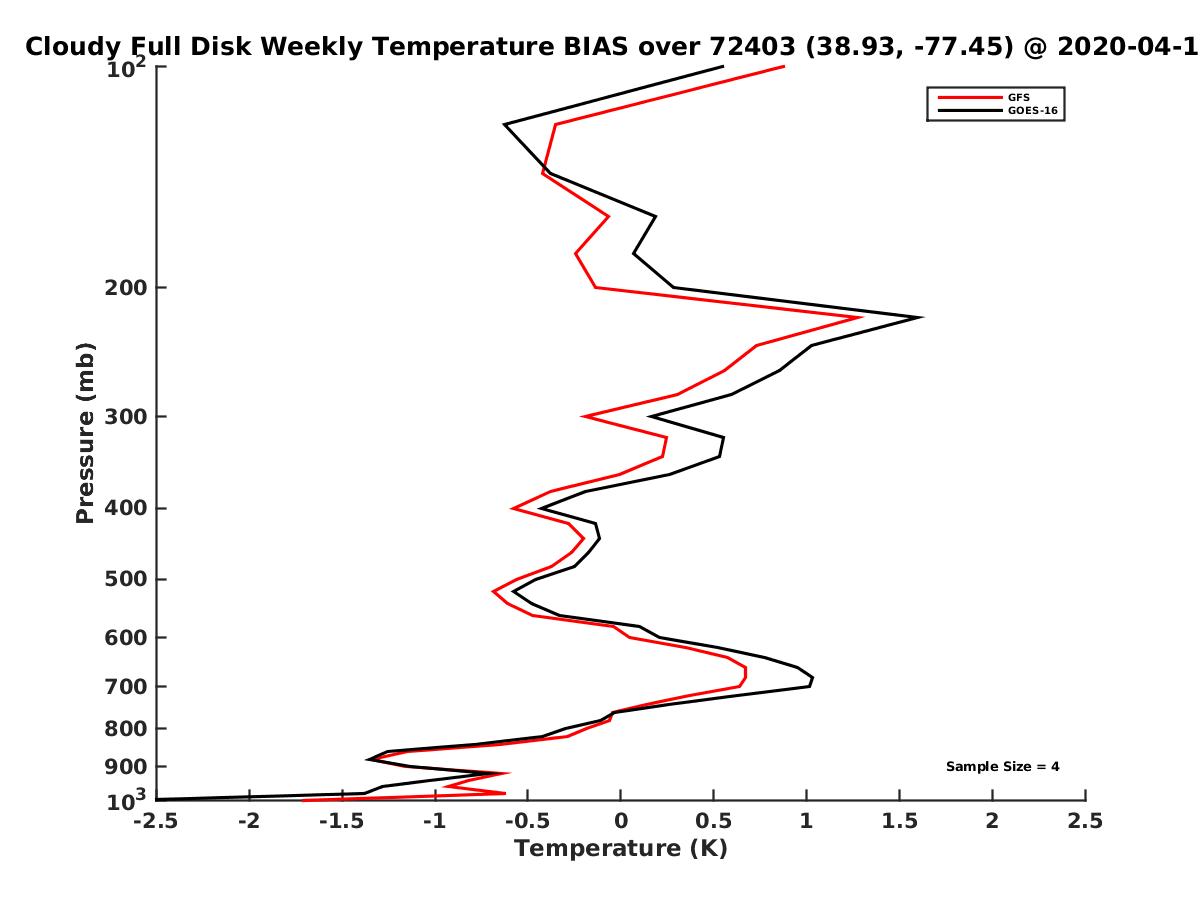 Cloudy Full Disk Weekly Temperature BIAS over 72403 (38.93, -77.45) @ 2020-04-1

GFS
GOES-16

Pressure (mb)

$10^2$
200
300
400
500
600
700
800
900
$10^3$

Sample Size = 4

-2.5 -2 -1.5 -1 -0.5 0 0.5 1 1.5 2 2.5
Temperature (K)